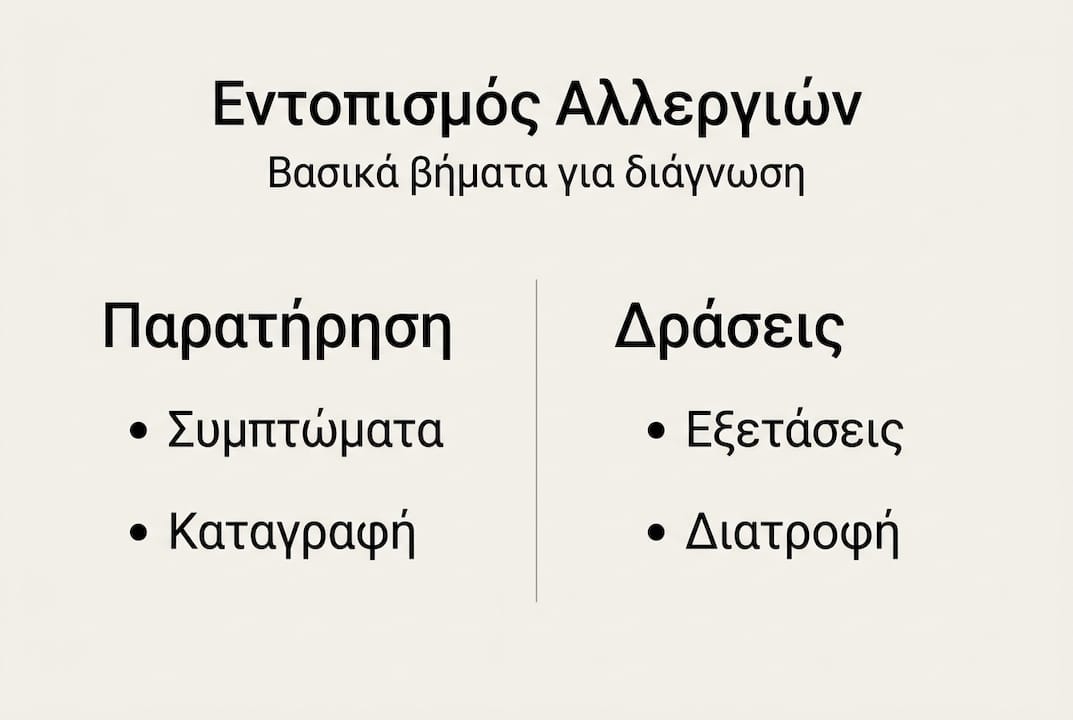 Εντοπισμός Αλλεργιών
Βασικά βήματα για διάγνωση

Παρατήρηση

• Συμπτώματα
• Καταγραφή

Δράσεις

• Εξετάσεις
• Διατροφή